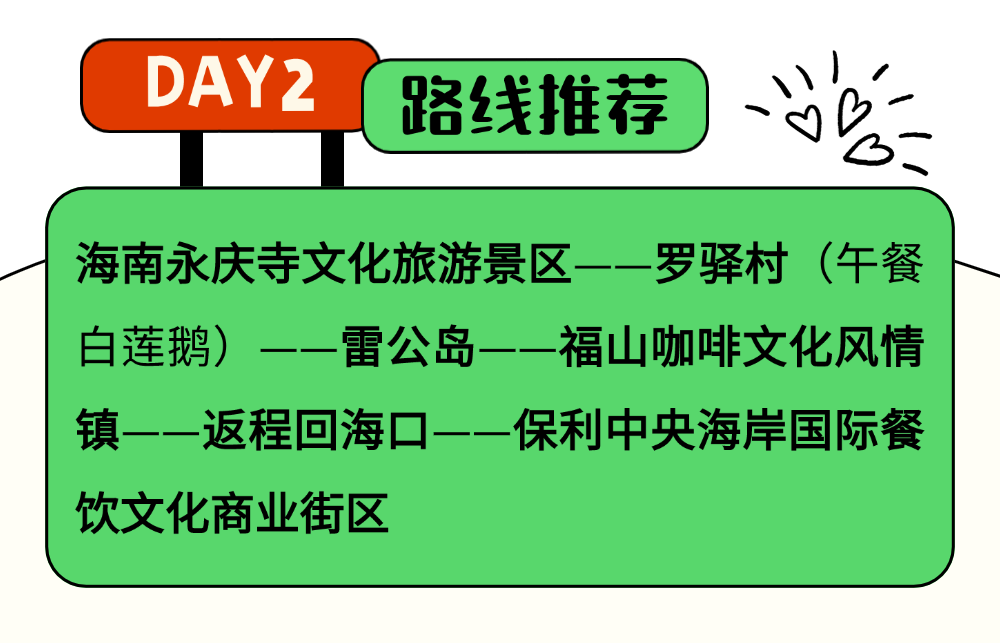 DAY2

路线推荐

海南永庆寺文化旅游景区——罗驿村（午餐白莲鹅）——雷公岛——福山咖啡文化风情镇——返程回海口——保利中央海岸国际餐饮文化商业街区